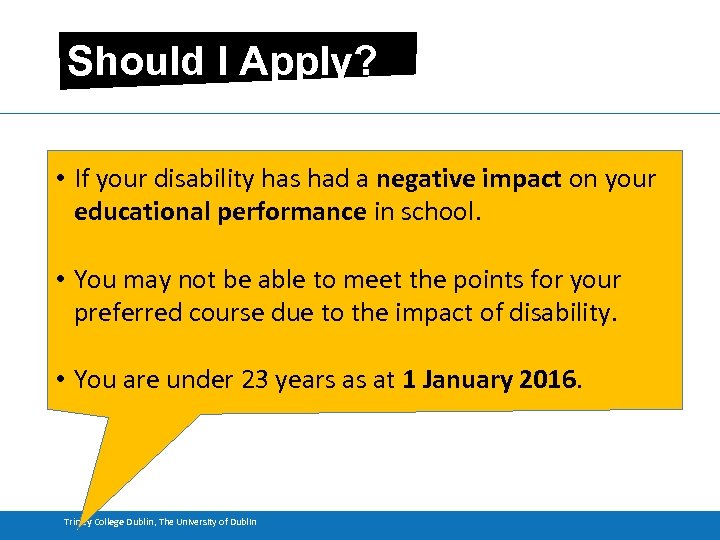 Should I Apply?

• If your disability has had a negative impact on your educational performance in school.

• You may not be able to meet the points for your preferred course due to the impact of disability.

• You are under 23 years as at 1 January 2016.

Trinity College Dublin, The University of Dublin